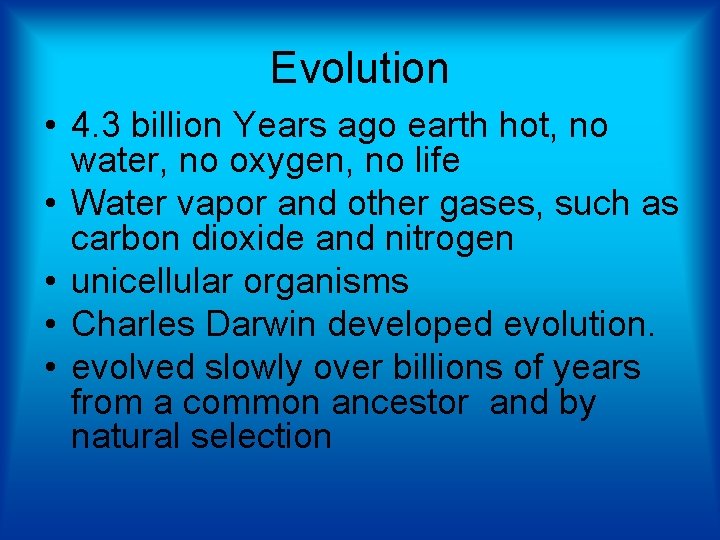 Evolution

• 4.3 billion Years ago earth hot, no water, no oxygen, no life
• Water vapor and other gases, such as carbon dioxide and nitrogen
• unicellular organisms
• Charles Darwin developed evolution.
• evolved slowly over billions of years from a common ancestor and by natural selection